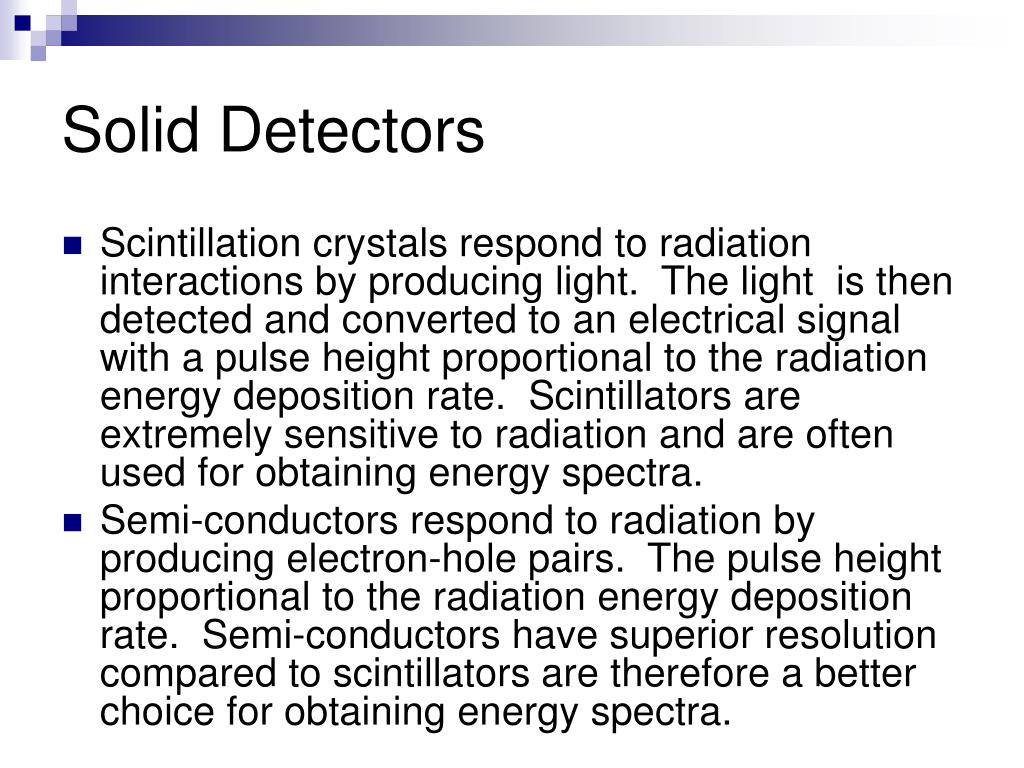 Solid Detectors

Scintillation crystals respond to radiation interactions by producing light. The light is then detected and converted to an electrical signal with a pulse height proportional to the radiation energy deposition rate. Scintillators are extremely sensitive to radiation and are often used for obtaining energy spectra.

Semi-conductors respond to radiation by producing electron-hole pairs. The pulse height proportional to the radiation energy deposition rate. Semi-conductors have superior resolution compared to scintillators are therefore a better choice for obtaining energy spectra.